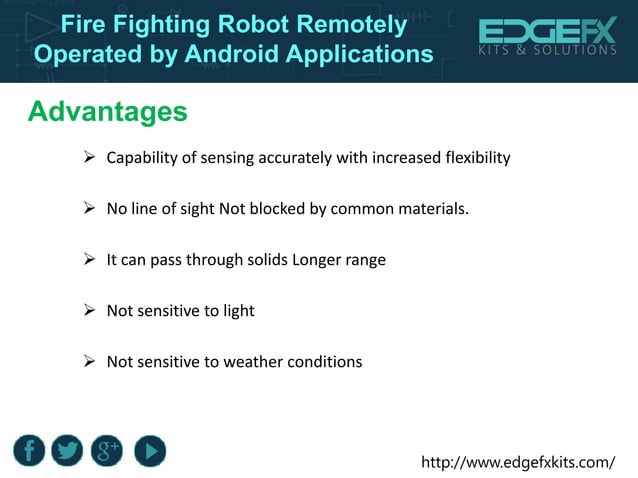 Fire Fighting Robot Remotely Operated by Android Applications

EDGEFX
KITS & SOLUTIONS

Advantages

➢ Capability of sensing accurately with increased flexibility

➢ No line of sight Not blocked by common materials.

➢ It can pass through solids Longer range

➢ Not sensitive to light

➢ Not sensitive to weather conditions

f g+

http://www.edgefxkits.com/